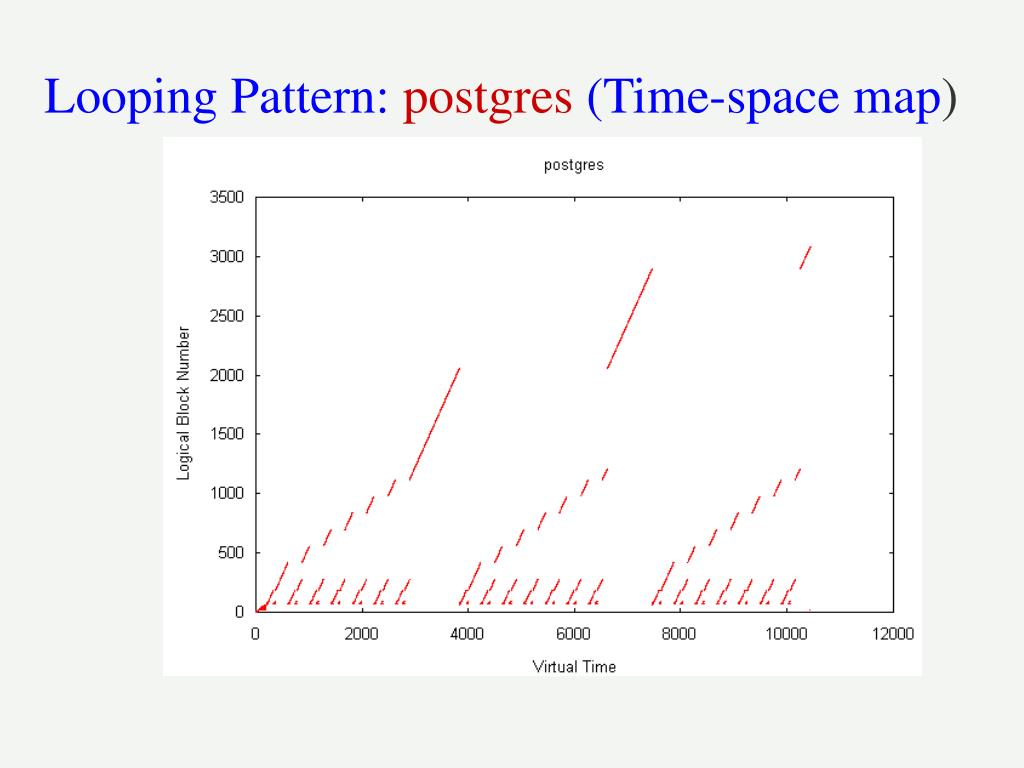 Looping Pattern: postgres (Time-space map)

postgres

Logical Block Number

3500
3000
2500
2000
1500
1000
500
0

0 2000 4000 6000 8000 10000 12000

Virtual Time